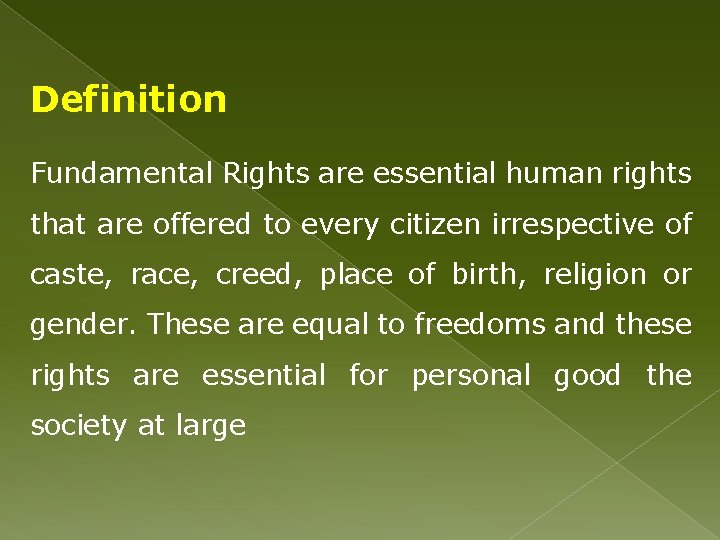 Definition

Fundamental Rights are essential human rights that are offered to every citizen irrespective of caste, race, creed, place of birth, religion or gender. These are equal to freedoms and these rights are essential for personal good the society at large